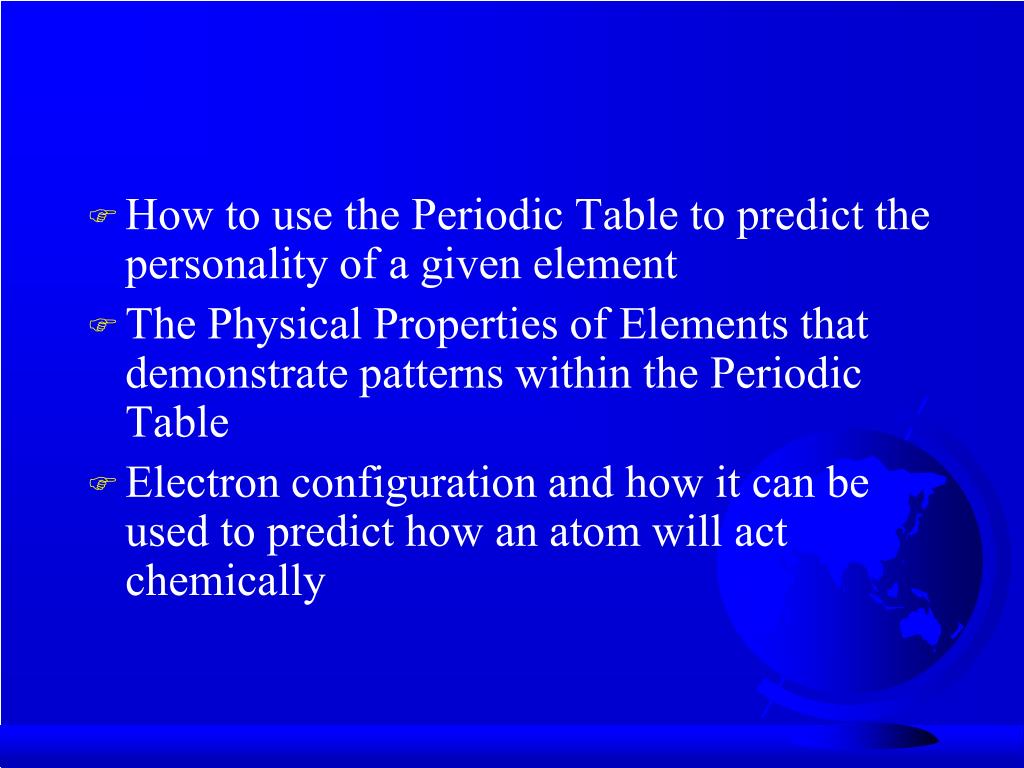 How to use the Periodic Table to predict the personality of a given element

The Physical Properties of Elements that demonstrate patterns within the Periodic Table

Electron configuration and how it can be used to predict how an atom will act chemically